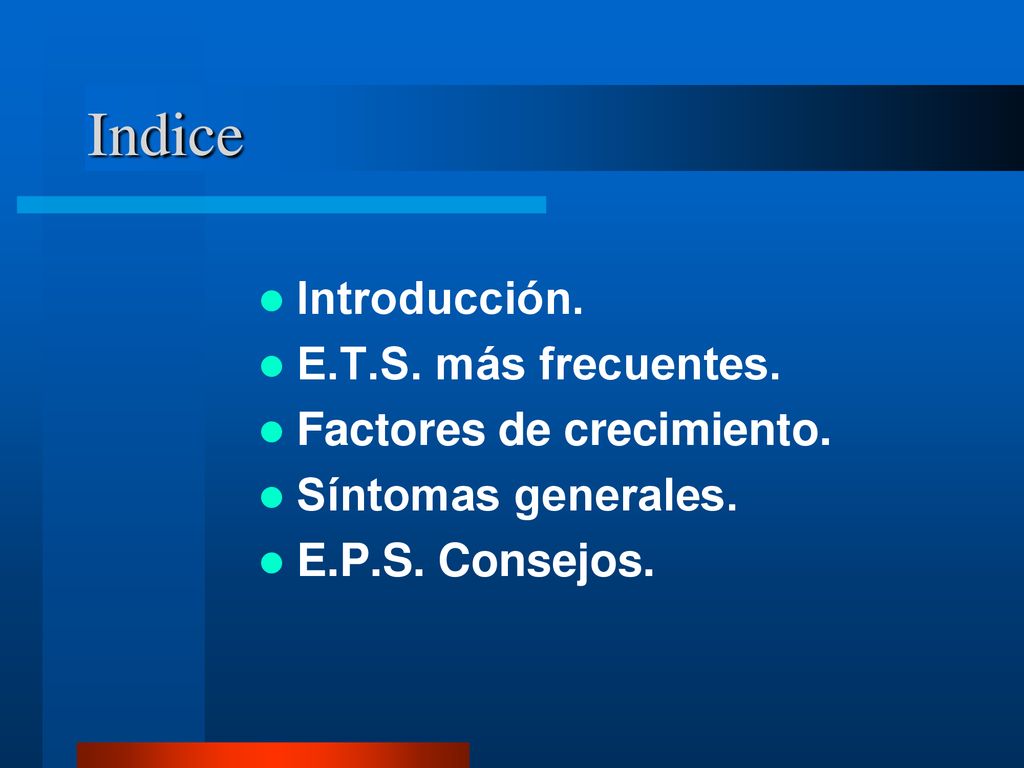 Indice

- Introducción.
- E.T.S. más frecuentes.
- Factores de crecimiento.
- Síntomas generales.
- E.P.S. Consejos.